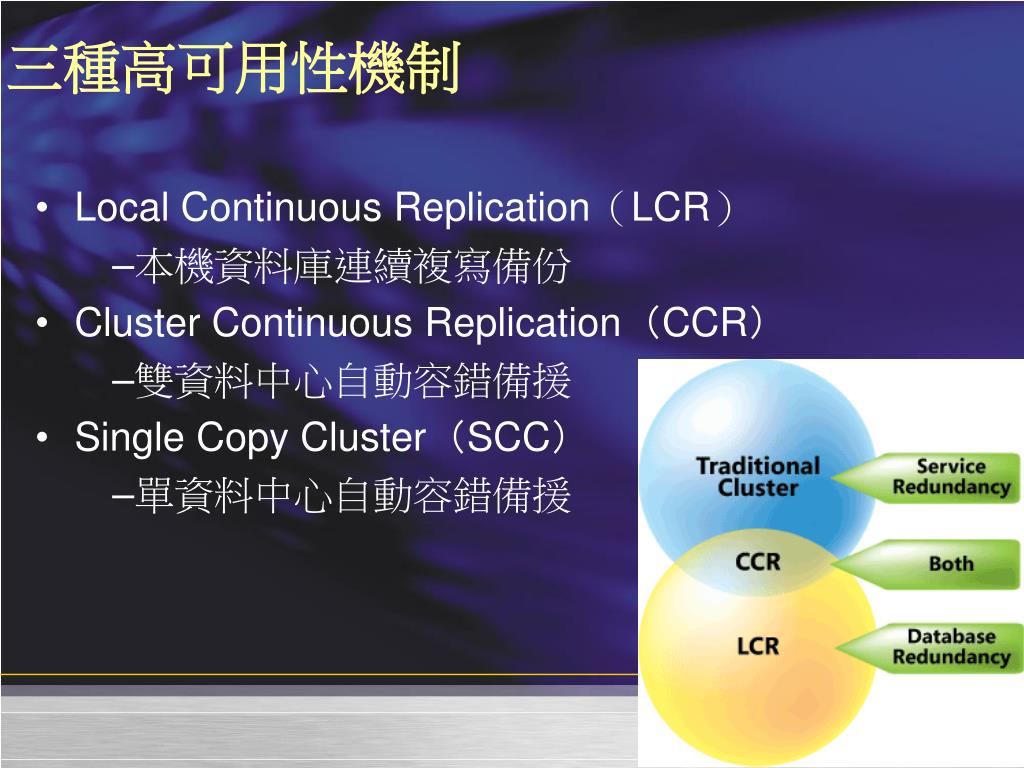 三種高可用性機制

• Local Continuous Replication（LCR）
–本機資料庫連續複寫備份
• Cluster Continuous Replication（CCR）
–雙資料中心自動容錯備援
• Single Copy Cluster（SCC）
–單資料中心自動容錯備援

Traditional Cluster
Service Redundancy
CCR
Both
LCR
Database Redundancy